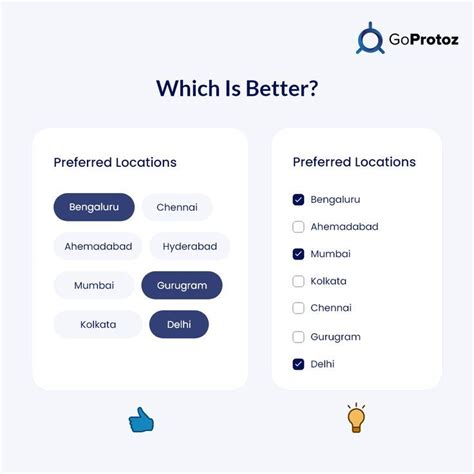 GoProtoz

Which Is Better?

Preferred Locations

Bengaluru
Chennai
Ahemadabad
Hyderabad
Mumbai
Gurugram
Kolkata
Delhi

Preferred Locations

Bengaluru
Ahemadabad
Mumbai
Kolkata
Chennai
Gurugram
Delhi